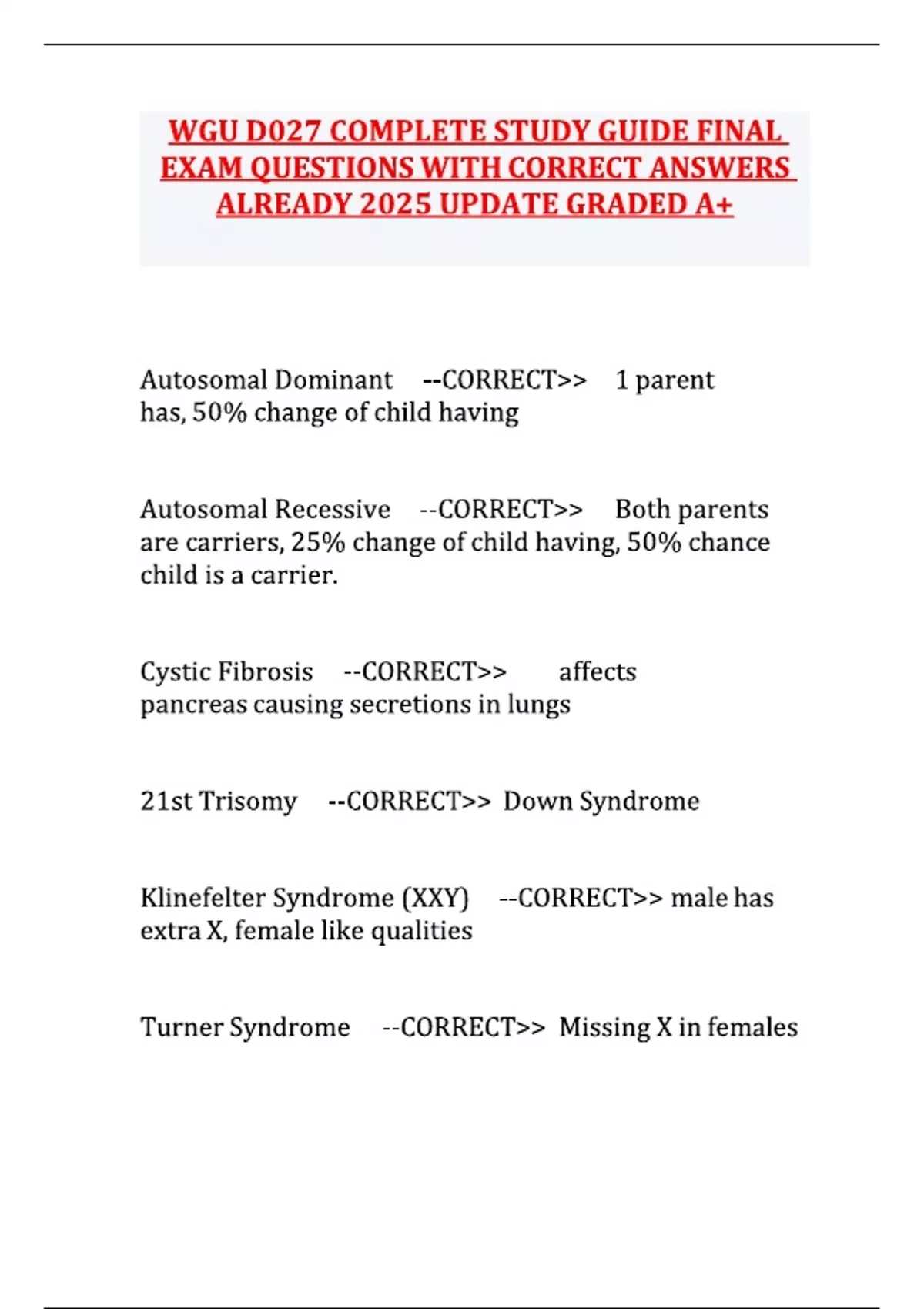 WGU D027 COMPLETE STUDY GUIDE FINAL EXAM QUESTIONS WITH CORRECT ANSWERS ALREADY 2025 UPDATE GRADED A+

Autosomal Dominant --CORRECT>> 1 parent has, 50% change of child having

Autosomal Recessive --CORRECT>> Both parents are carriers, 25% change of child having, 50% chance child is a carrier.

Cystic Fibrosis --CORRECT>> affects pancreas causing secretions in lungs

21st Trisomy --CORRECT>> Down Syndrome

Klinefelter Syndrome (XXY) --CORRECT>> male has extra X, female like qualities

Turner Syndrome --CORRECT>> Missing X in females